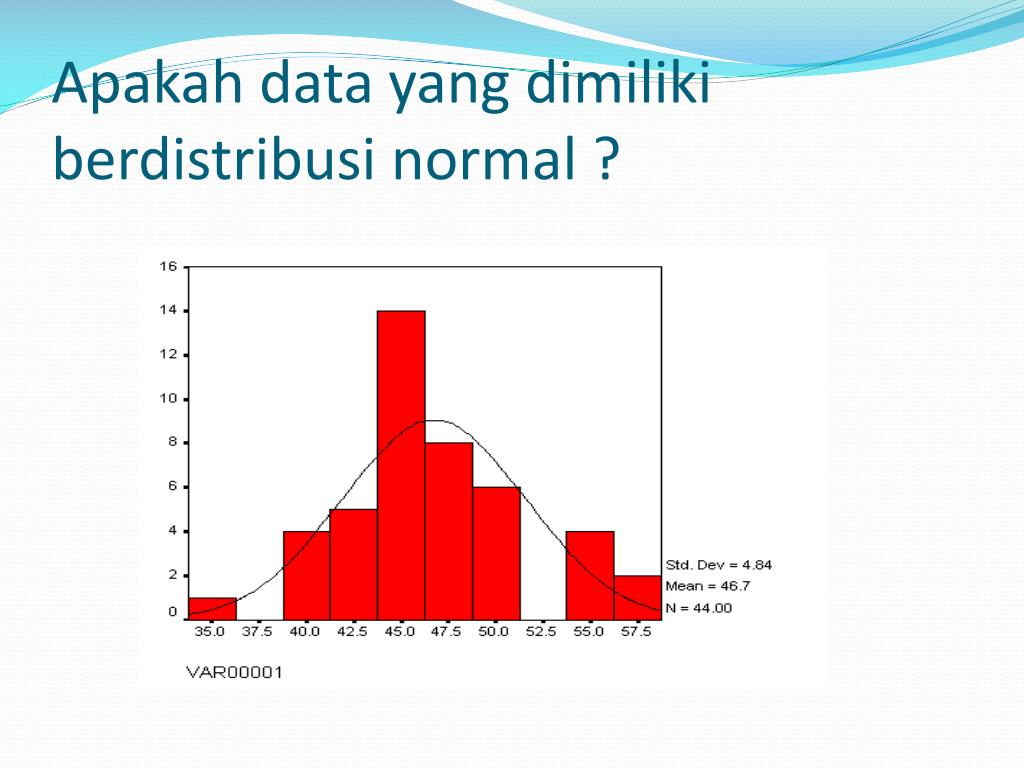 Apakah data yang dimiliki berdistribusi normal ?

16
14
12
10
8
6
4
2
0

35.0 37.5 40.0 42.5 45.0 47.5 50.0 52.5 55.0 57.5

VAR00001

Std. Dev = 4.84
Mean = 46.7
N = 44.00